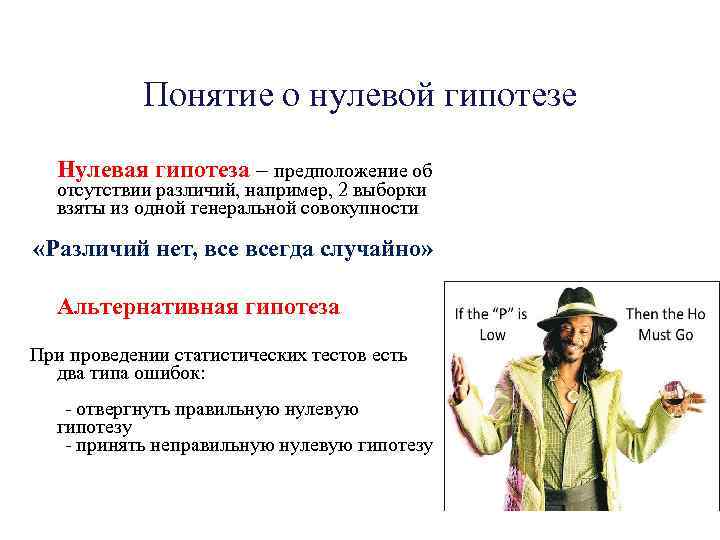 Понятие о нулевой гипотезе

Нулевая гипотеза – предположение об отсутствии различий, например, 2 выборки взяты из одной генеральной совокупности

«Различий нет, все всегда случайно»

Альтернативная гипотеза

При проведении статистических тестов есть два типа ошибок:

- отвергнуть правильную нулевую гипотезу
- принять неправильную нулевую гипотезу

If the "P" is Low

Then the Ho Must Go